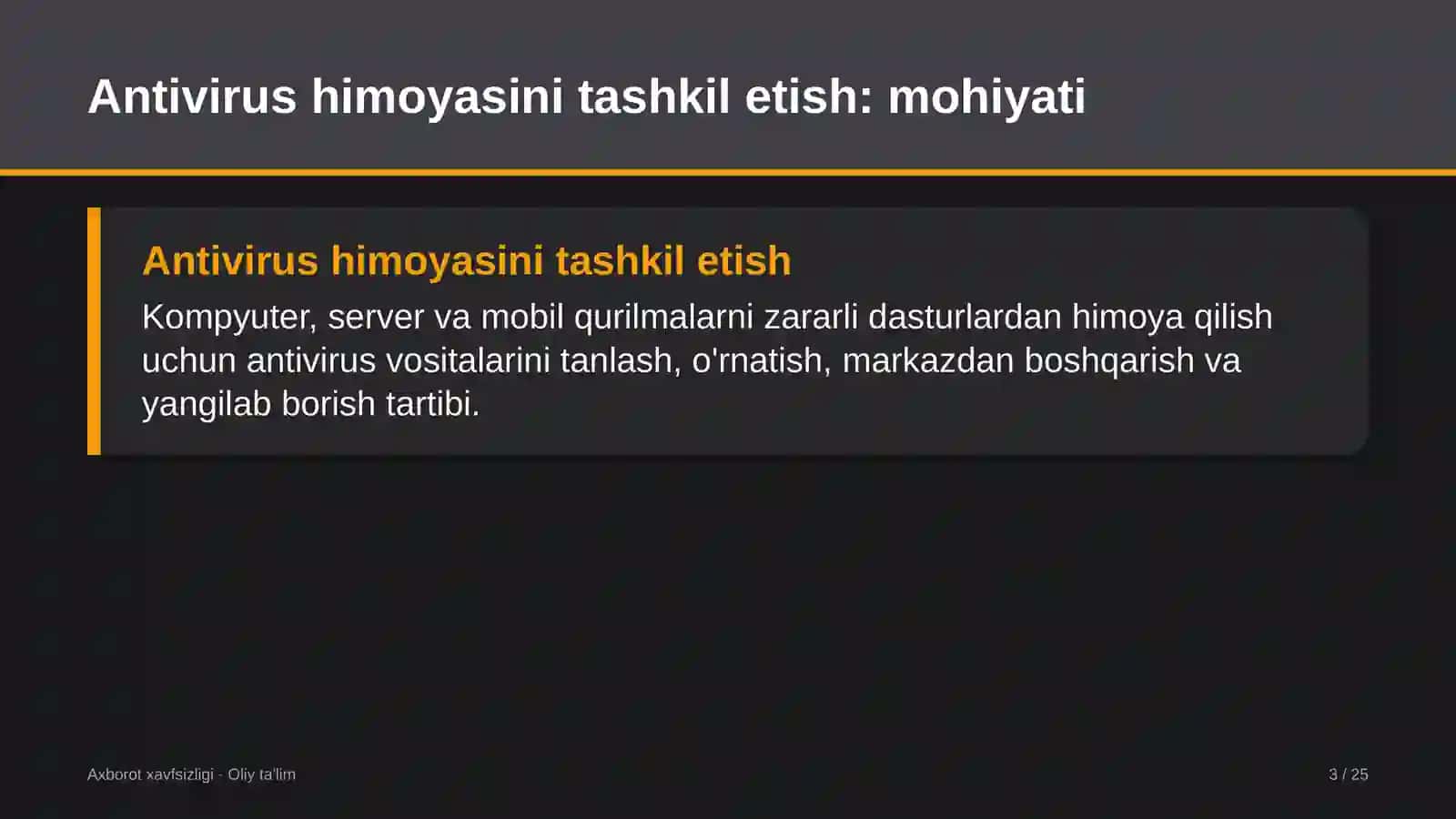 Antivirus himoyasini tashkil etish: mohiyati

Antivirus himoyasini tashkil etish

Kompyuter, server va mobil qurilmalarni zararli dasturlardan himoya qilish uchun antivirus vositalarini tanlash, o'rnatish, markazdan boshqarish va yangilab borish tartibi.

Axborot xavfsizligi · Oliy ta'lim

3 / 25